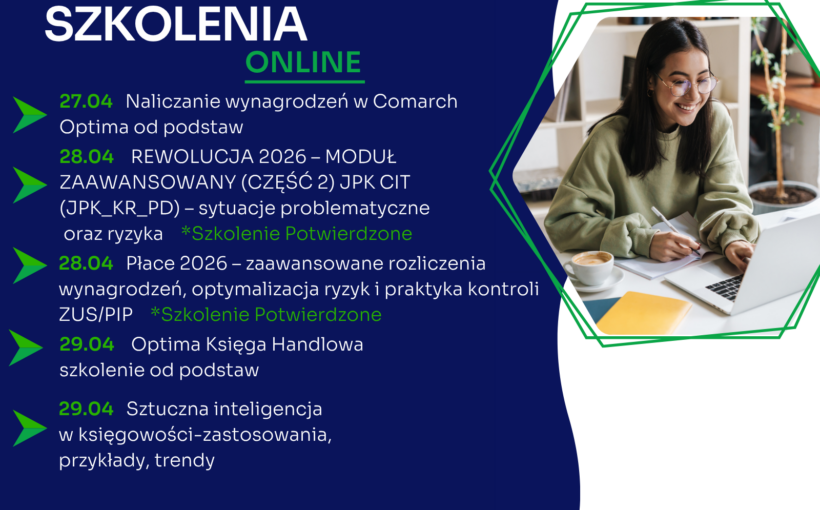 SZKOLENIA
ONLINE

27.04 Naliczanie wynagrodzeń w Comarch Optima od podstaw

28.04 REWOLUCJA 2026 – MODUŁ ZAAWANSOWANY (CZĘŚĆ 2) JPK CIT (JPK_KR_PD) – sytuacje problematyczne oraz ryzyka *Szkolenie Potwierdzone

28.04 Płace 2026 – zaawansowane rozliczenia wynagrodzeń, optymalizacja ryzyk i praktyka kontroli ZUS/PIP *Szkolenie Potwierdzone

29.04 Optima Księga Handlowa szkolenie od podstaw

29.04 Sztuczna inteligencja w księgowości-zastosowania, przykłady, trendy